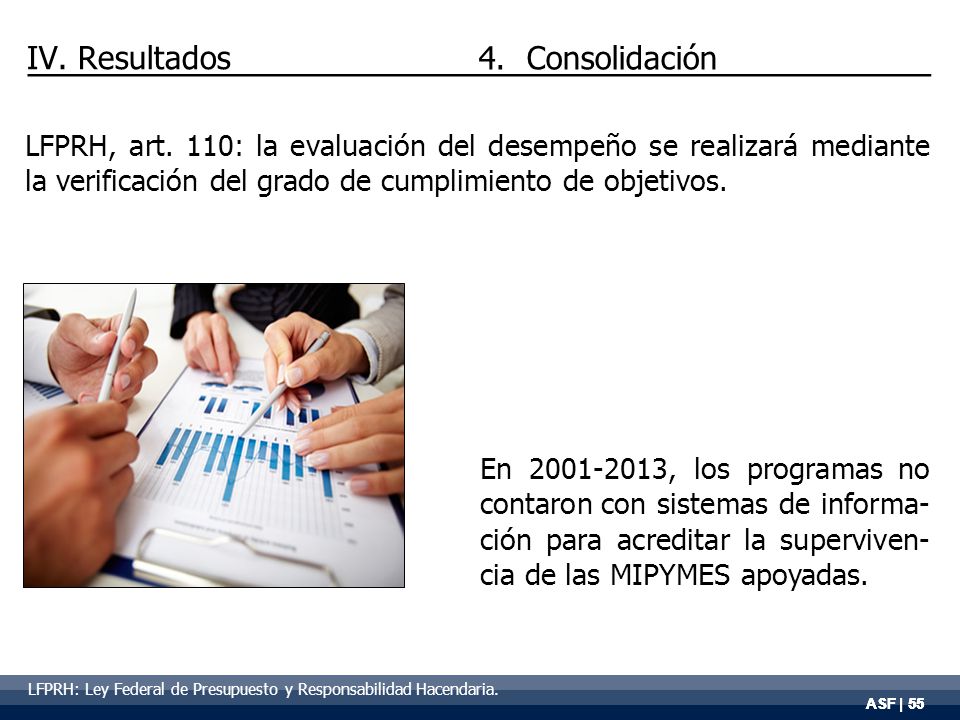 IV. Resultados 4. Consolidación

LFPRH, art. 110: la evaluación del desempeño se realizará mediante la verificación del grado de cumplimiento de objetivos.

En 2001-2013, los programas no contaron con sistemas de información para acreditar la supervivencia de las MIPYMES apoyadas.

LFPRH: Ley Federal de Presupuesto y Responsabilidad Hacendaria.

ASF | 55